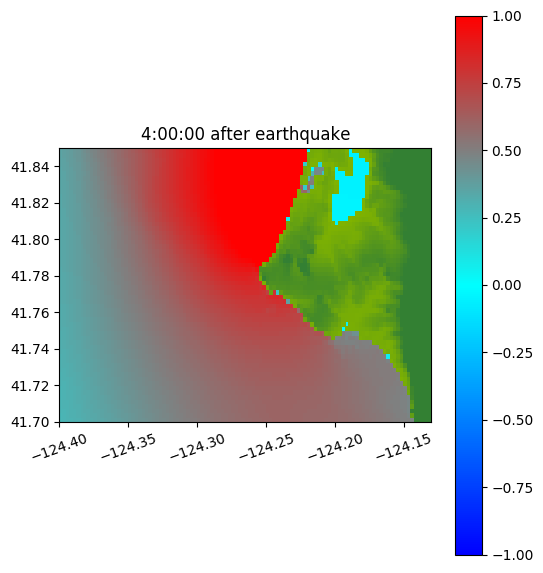 4:00:00 after earthquake

41.84
41.82
41.80
41.78
41.76
41.74
41.72
41.70

−124.40
−124.35
−124.30
−124.25
−124.20
−124.15

1.00
0.75
0.50
0.25
0.00
−0.25
−0.50
−0.75
−1.00